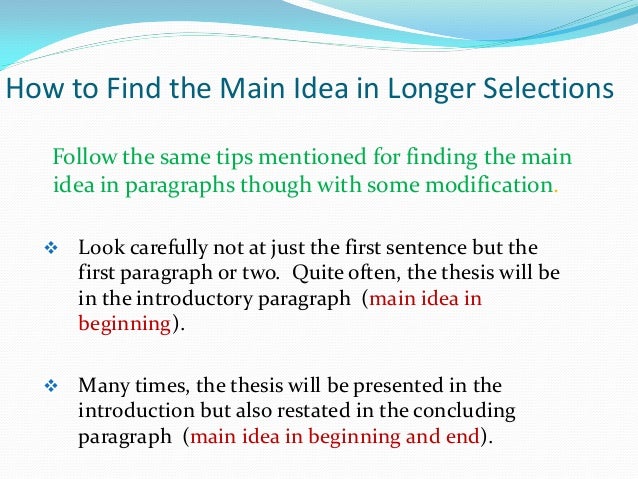 How to Find the Main Idea in Longer Selections

Follow the same tips mentioned for finding the main idea in paragraphs though with some modification.

❖ Look carefully not at just the first sentence but the first paragraph or two. Quite often, the thesis will be in the introductory paragraph (main idea in beginning).

❖ Many times, the thesis will be presented in the introduction but also restated in the concluding paragraph (main idea in beginning and end).